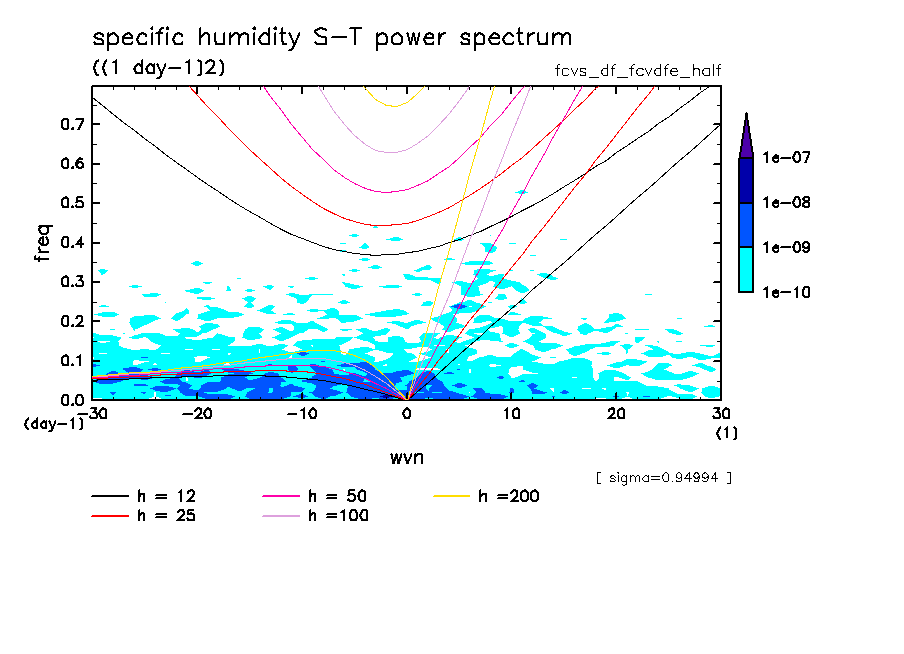 specific humidity S-T power spectrum

((1 day-1)2)

fcvs_df_fcvdfe_half

freq

0.7

0.6

0.5

0.4

0.3

0.2

0.1

0.0

(day-1)

-30

-20

-10

0

10

20

30

(1)

wvn

1e-07

1e-08

1e-09

1e-10

[ sigma=0.94994 ]

h = 12

h = 25

h = 50

h =100

h =200